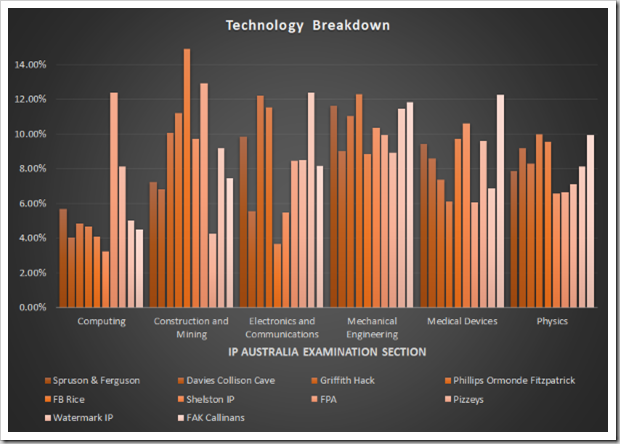 Technology Breakdown

14.00%
12.00%
10.00%
8.00%
6.00%
4.00%
2.00%
0.00%

Computing
Construction and Mining
Electronics and Communications
Mechanical Engineering
Medical Devices
Physics

IP AUSTRALIA EXAMINATION SECTION

Spruson & Ferguson
Davies Collison Cave
Griffith Hack
Phillips Ormonde Fitzpatrick
FB Rice
Shelston IP
FPA
Pizzeys
Watermark IP
FAK Callinans